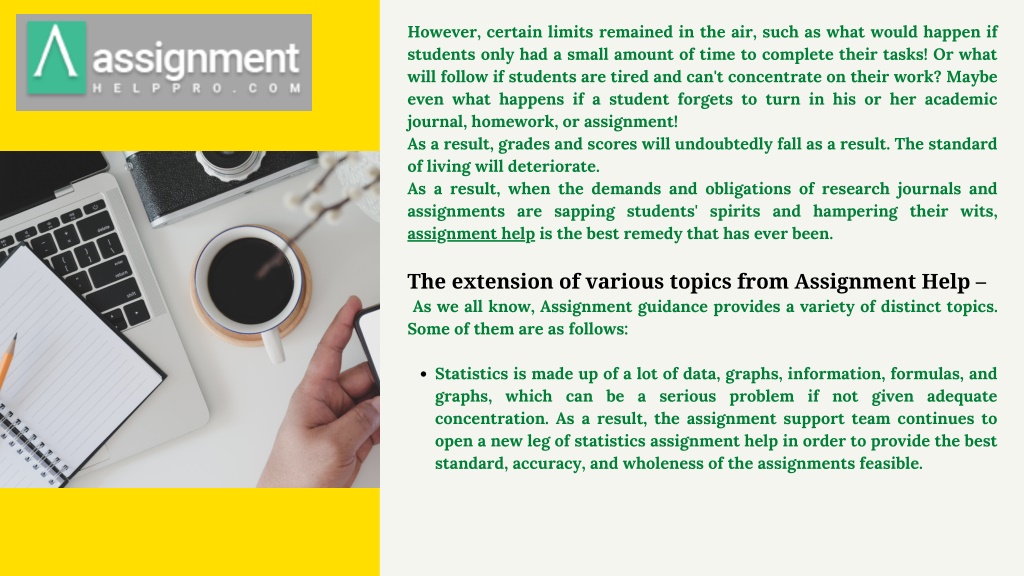 assignment
HELPPRO.COM

However, certain limits remained in the air, such as what would happen if students only had a small amount of time to complete their tasks! Or what will follow if students are tired and can't concentrate on their work? Maybe even what happens if a student forgets to turn in his or her academic journal, homework, or assignment!
As a result, grades and scores will undoubtedly fall as a result. The standard of living will deteriorate.
As a result, when the demands and obligations of research journals and assignments are sapping students' spirits and hampering their wits, assignment help is the best remedy that has ever been.

The extension of various topics from Assignment Help –
As we all know, Assignment guidance provides a variety of distinct topics. Some of them are as follows:

• Statistics is made up of a lot of data, graphs, information, formulas, and graphs, which can be a serious problem if not given adequate concentration. As a result, the assignment support team continues to open a new leg of statistics assignment help in order to provide the best standard, accuracy, and wholeness of the assignments feasible.